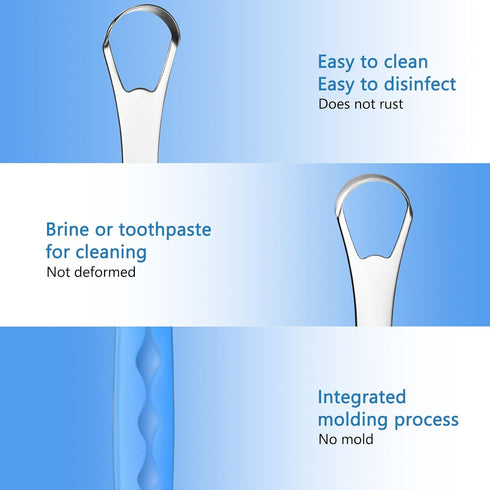 Easy to clean
Easy to disinfect
Does not rust

Brine or toothpaste for cleaning
Not deformed

Integrated molding process
No mold